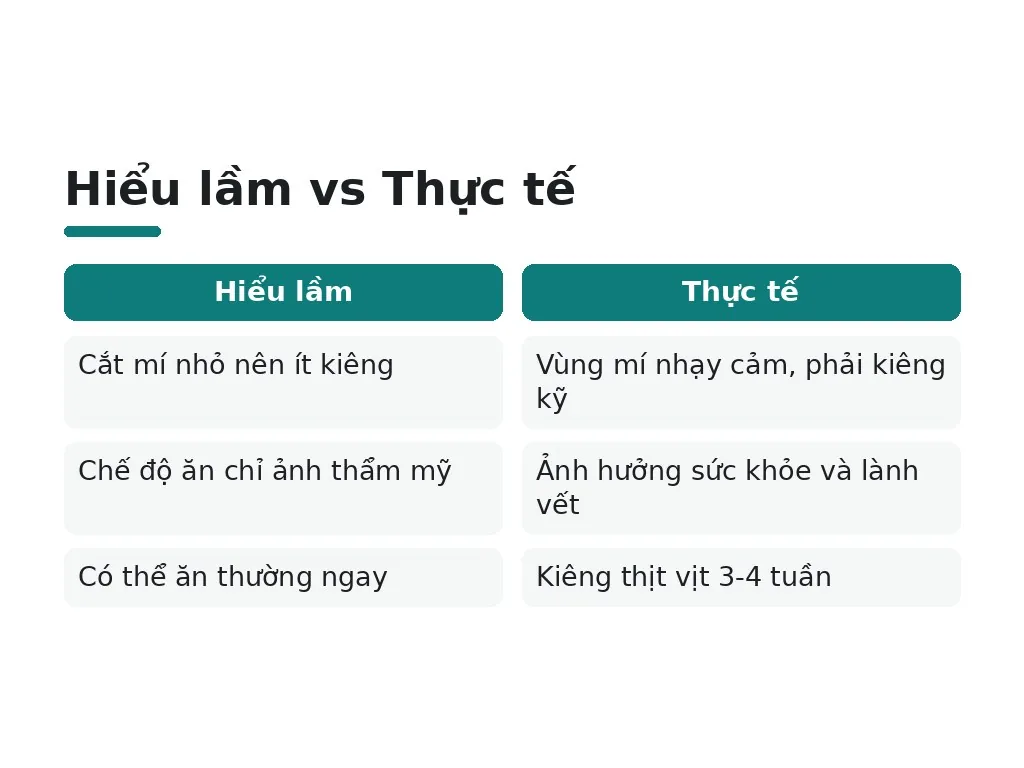 Hiểu lầm vs Thực tế

| Hiểu lầm | Thực tế |
|---|---|
| Cắt mí nhỏ nên ít kiêng | Vùng mí nhạy cảm, phải kiêng kỹ |
| Chế độ ăn chỉ ảnh thẩm mỹ | Ảnh hưởng sức khỏe và lành vết |
| Có thể ăn thường ngay | Kiêng thịt vịt 3-4 tuần |